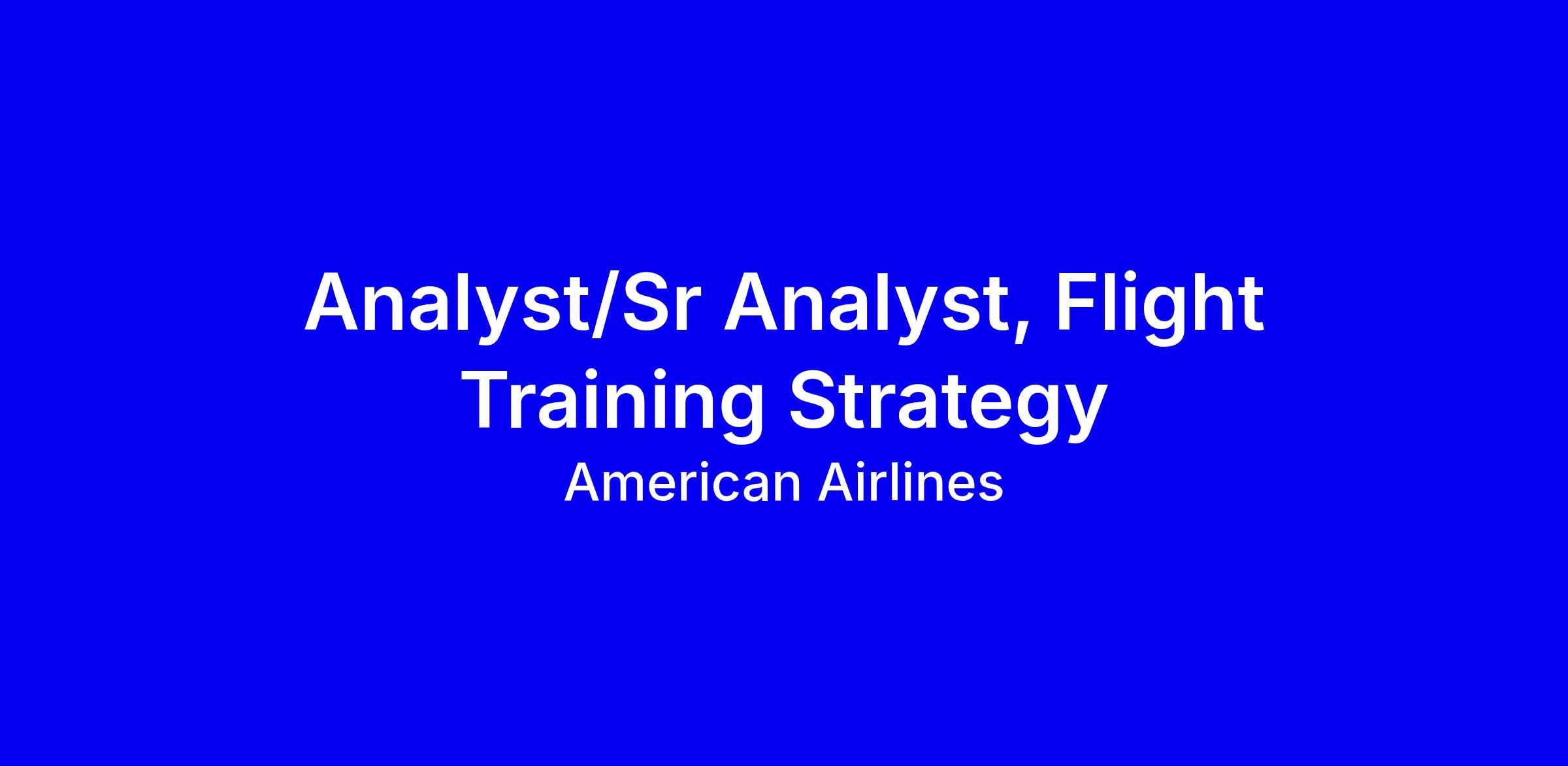 Analyst/Sr Analyst, Flight Training Strategy

American Airlines